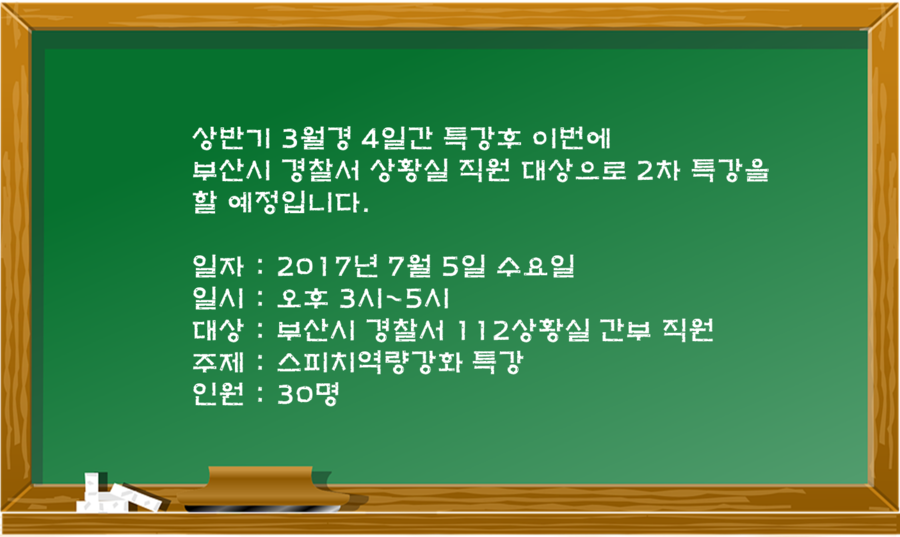 상반기 3월경 4일간 특강후 이번에 부산시 경찰서 상황실 직원 대상으로 2차 특강을 할 예정입니다.

일자 : 2017년 7월 5일 수요일
일시 : 오후 3시~5시
대상 : 부산시 경찰서 112상황실 간부 직원
주제 : 스피치역량강화 특강
인원 : 30명